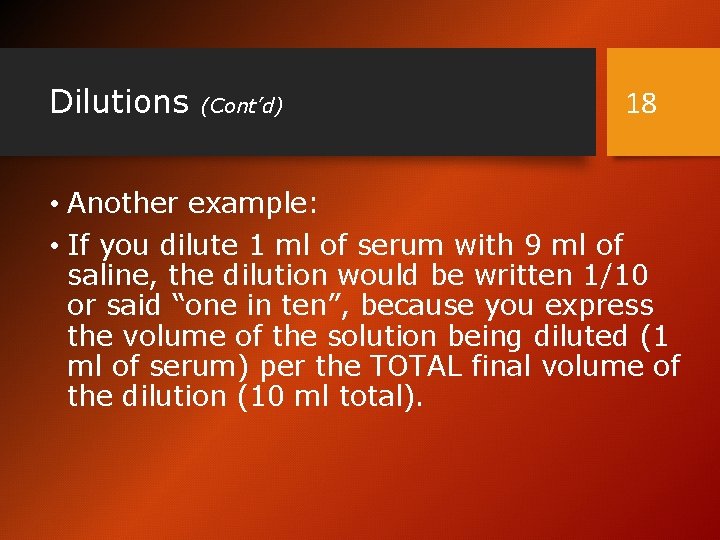 Dilutions (Cont'd)

18

• Another example:

• If you dilute 1 ml of serum with 9 ml of saline, the dilution would be written 1/10 or said "one in ten", because you express the volume of the solution being diluted (1 ml of serum) per the TOTAL final volume of the dilution (10 ml total).